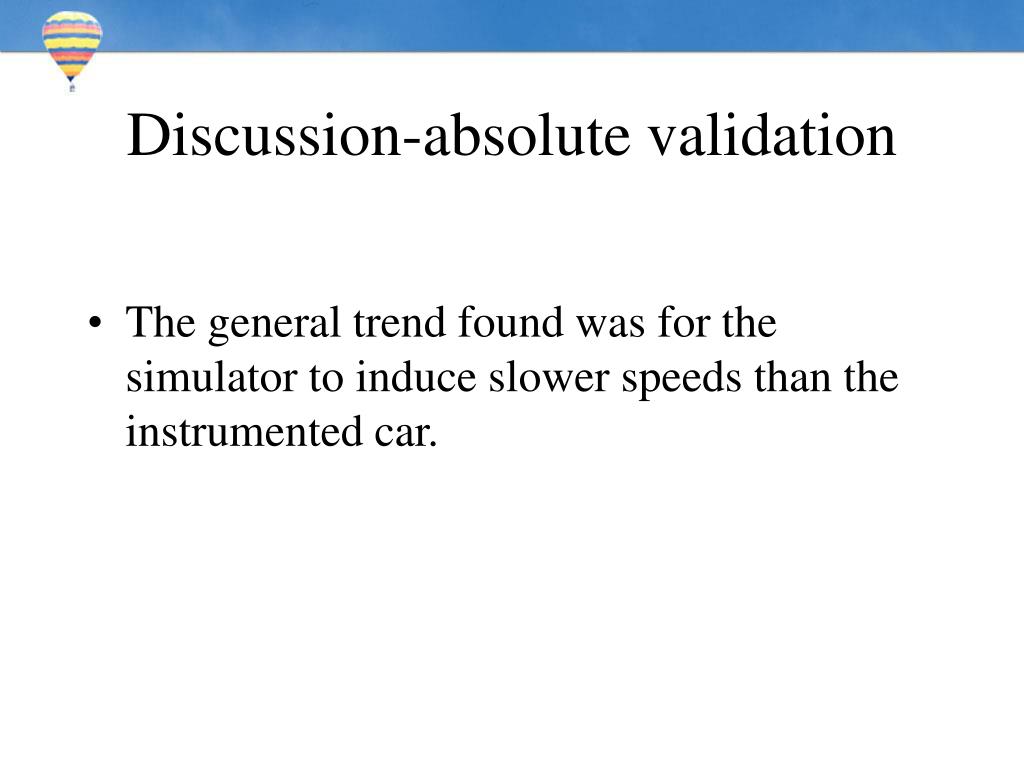 Discussion-absolute validation

• The general trend found was for the simulator to induce slower speeds than the instrumented car.